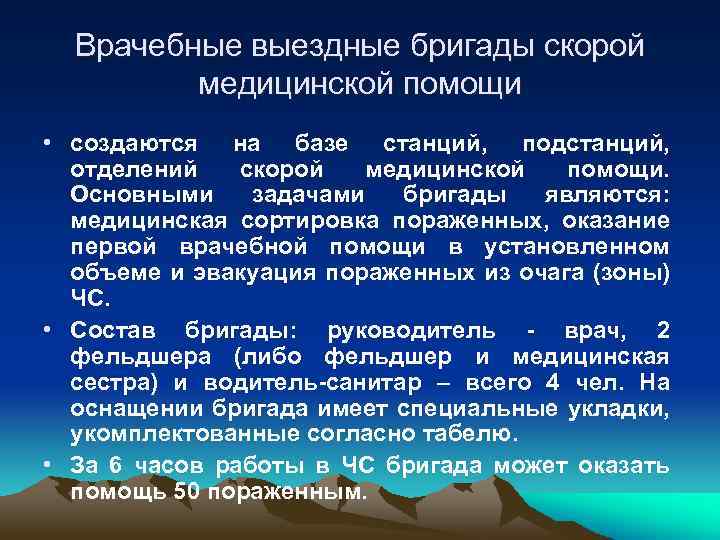 Врачебные выездные бригады скорой медицинской помощи

• создаются на базе станций, подстанций, отделений скорой медицинской помощи. Основными задачами бригады являются: медицинская сортировка пораженных, оказание первой врачебной помощи в установленном объеме и эвакуация пораженных из очага (зоны) ЧС.

• Состав бригады: руководитель - врач, 2 фельдшера (либо фельдшер и медицинская сестра) и водитель-санитар – всего 4 чел. На оснащении бригада имеет специальные укладки, укомплектованные согласно табелю.

• За 6 часов работы в ЧС бригада может оказать помощь 50 пораженным.